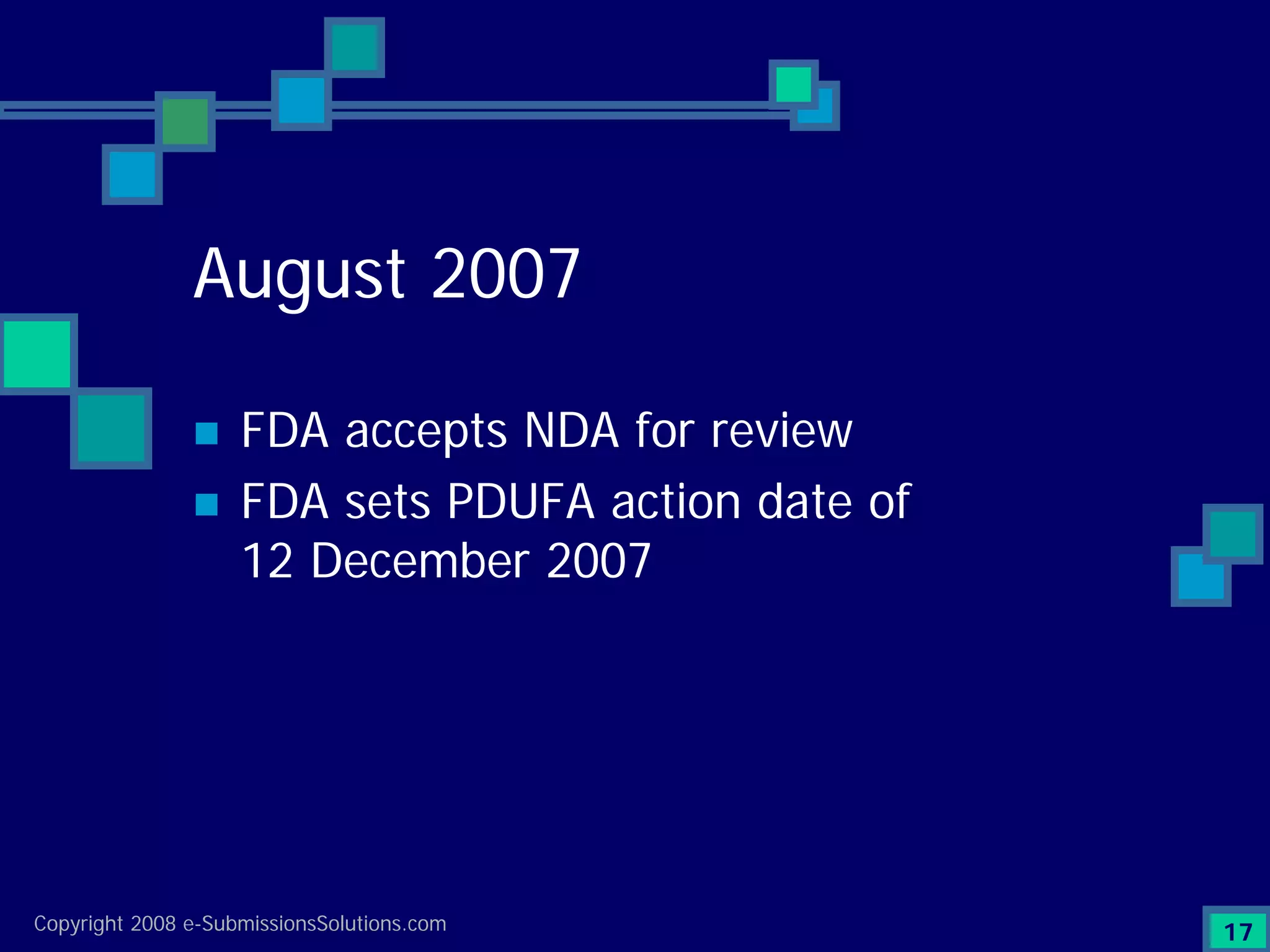 August 2007

- FDA accepts NDA for review
- FDA sets PDUFA action date of 12 December 2007

Copyright 2008 e-SubmissionsSolutions.com

17